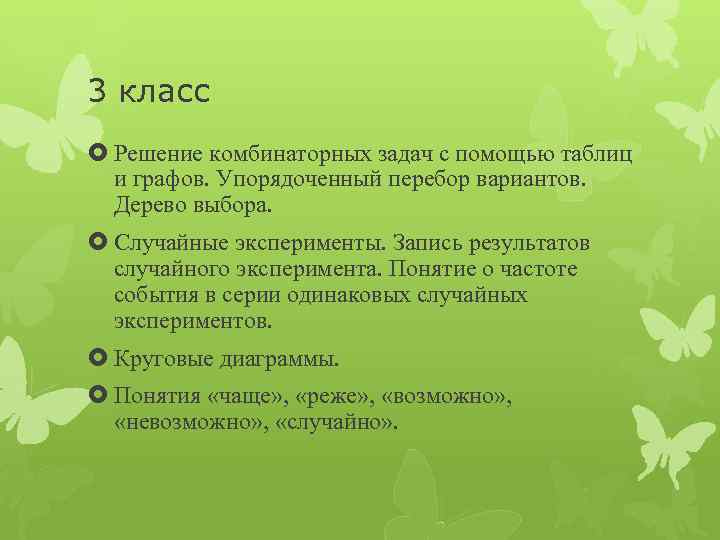 3 класс

Решение комбинаторных задач с помощью таблиц и графов. Упорядоченный перебор вариантов. Дерево выбора.

Случайные эксперименты. Запись результатов случайного эксперимента. Понятие о частоте события в серии одинаковых случайных экспериментов.

Круговые диаграммы.

Понятия «чаще», «реже», «возможно», «невозможно», «случайно».